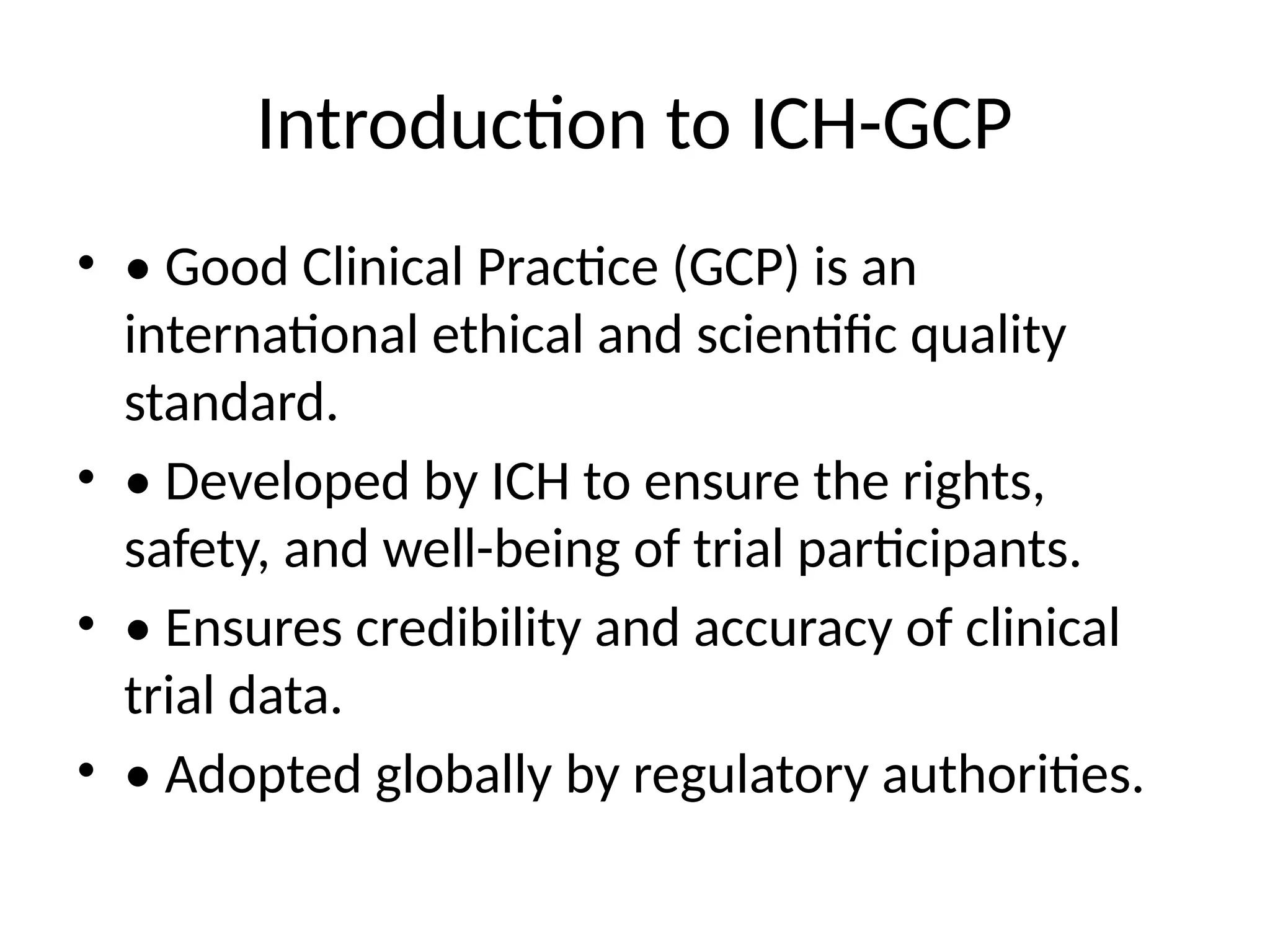 Introduction to ICH-GCP

• • Good Clinical Practice (GCP) is an international ethical and scientific quality standard.

• • Developed by ICH to ensure the rights, safety, and well-being of trial participants.

• • Ensures credibility and accuracy of clinical trial data.

• • Adopted globally by regulatory authorities.